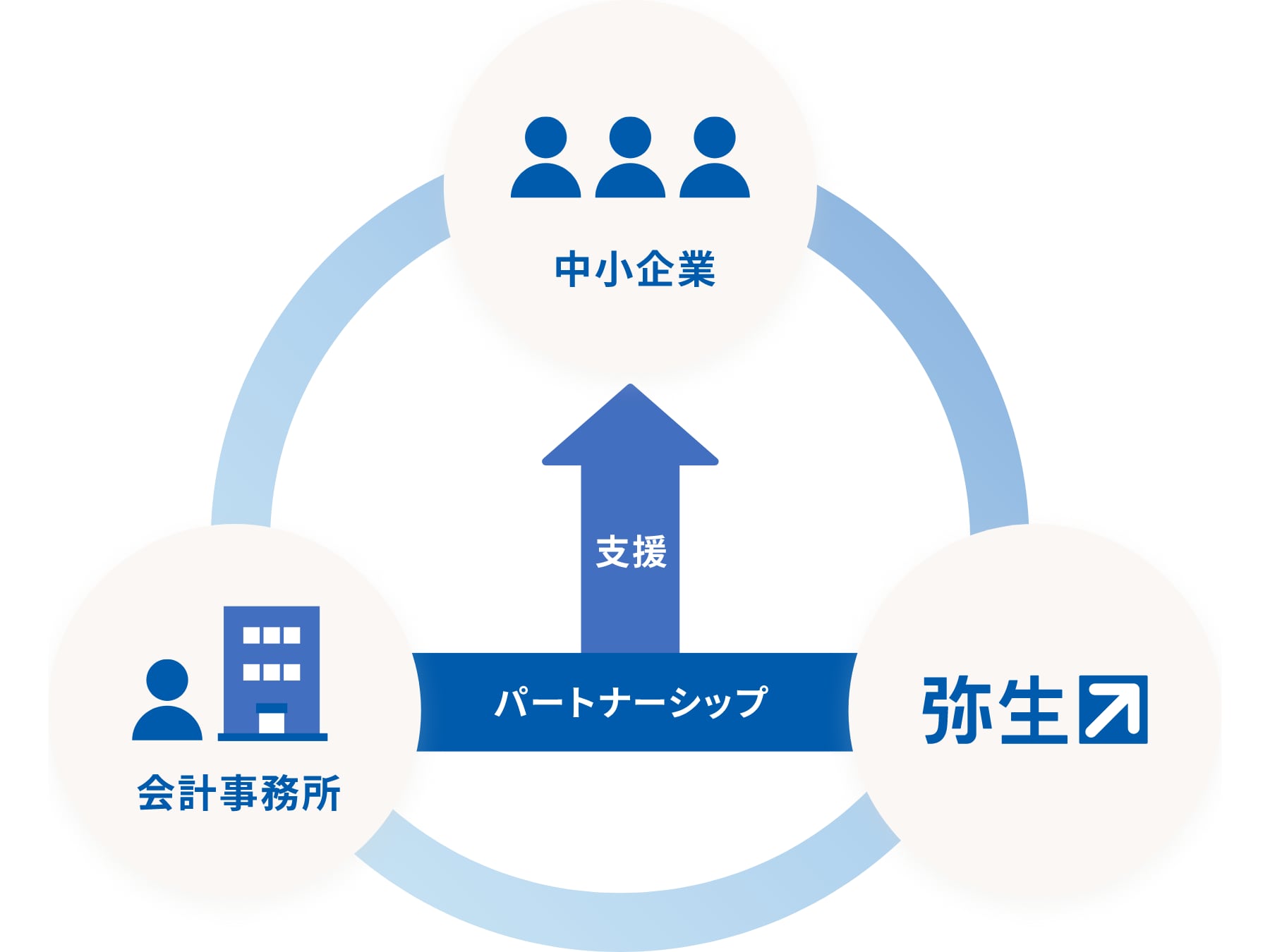 中小企業

支援

会計事務所

パートナーシップ

弥生